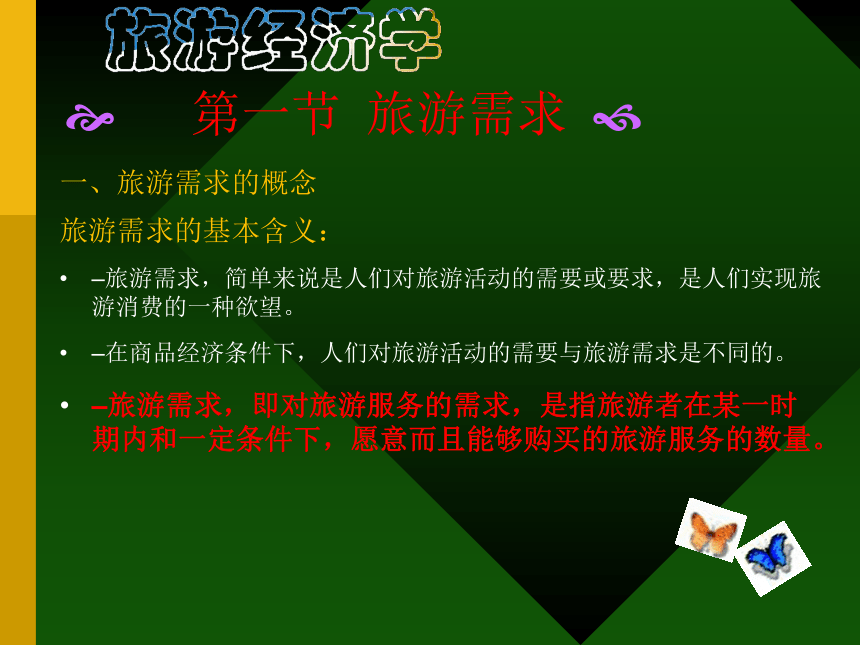 旅游经济学

第一节 旅游需求

一、旅游需求的概念

旅游需求的基本含义：

• –旅游需求，简单来说是人们对旅游活动的需要或要求，是人们实现旅游消费的一种欲望。

• –在商品经济条件下，人们对旅游活动的需要与旅游需求是不同的。

• –旅游需求，即对旅游服务的需求，是指旅游者在某一时期内和一定条件下，愿意而且能够购买的旅游服务的数量。